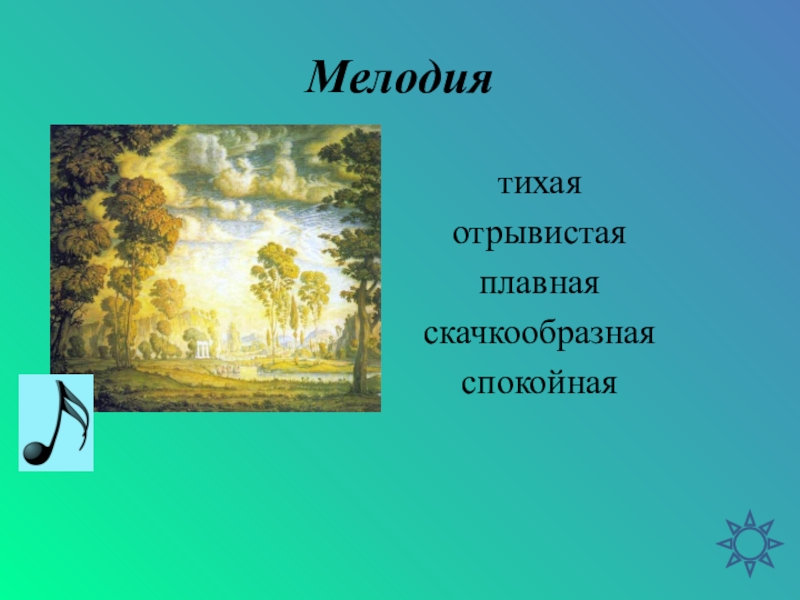 Мелодия

тихая
отрывистая
плавная
скачкообразная
спокойная